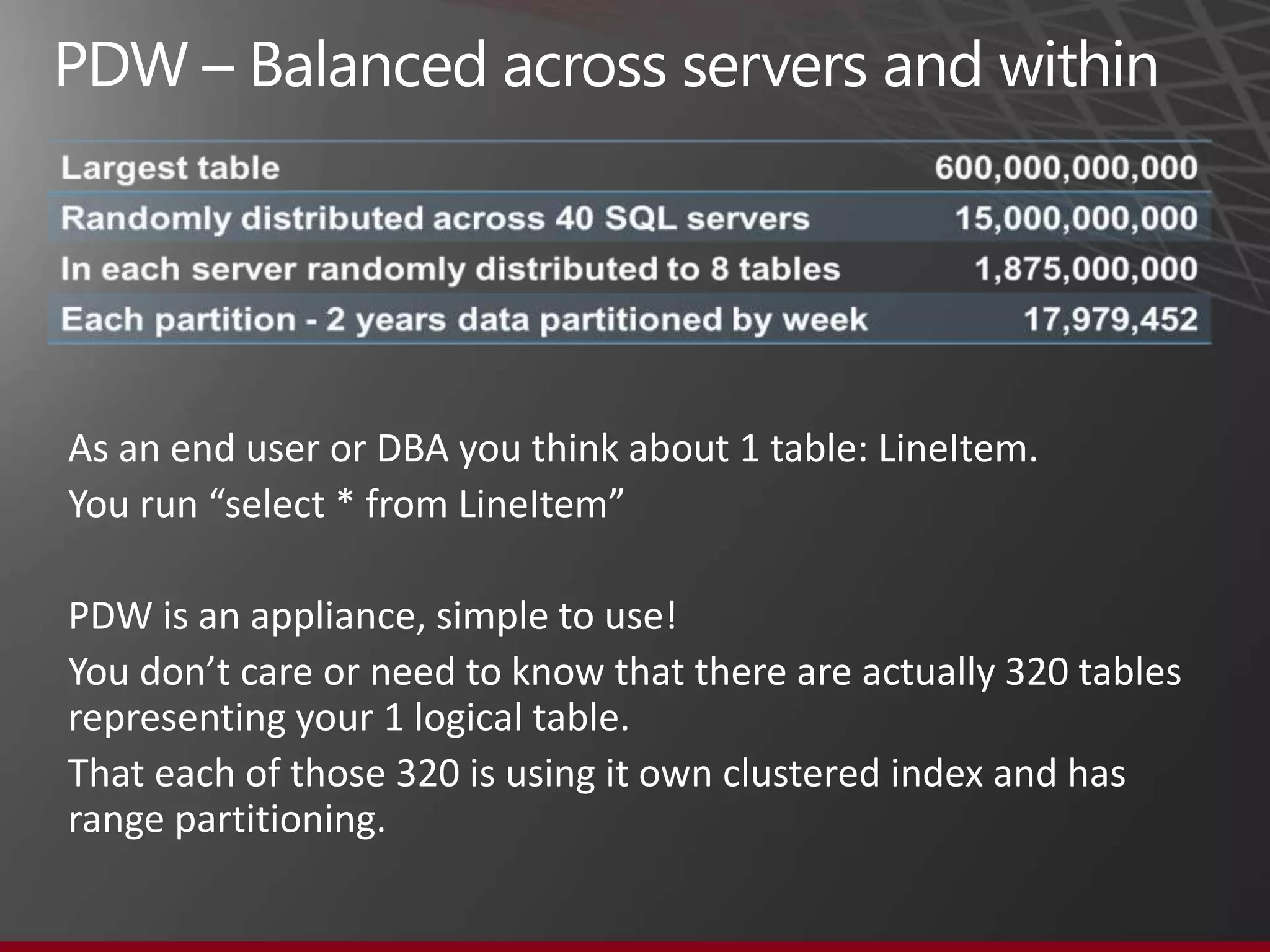 PDW – Balanced across servers and within

| Largest table | 600,000,000,000 |
|---|---|
| Randomly distributed across 40 SQL servers | 15,000,000,000 |
| In each server randomly distributed to 8 tables | 1,875,000,000 |
| Each partition - 2 years data partitioned by week | 17,979,452 |

As an end user or DBA you think about 1 table: LineItem.

You run “select * from LineItem”

PDW is an appliance, simple to use!

You don’t care or need to know that there are actually 320 tables representing your 1 logical table.

That each of those 320 is using it own clustered index and has range partitioning.